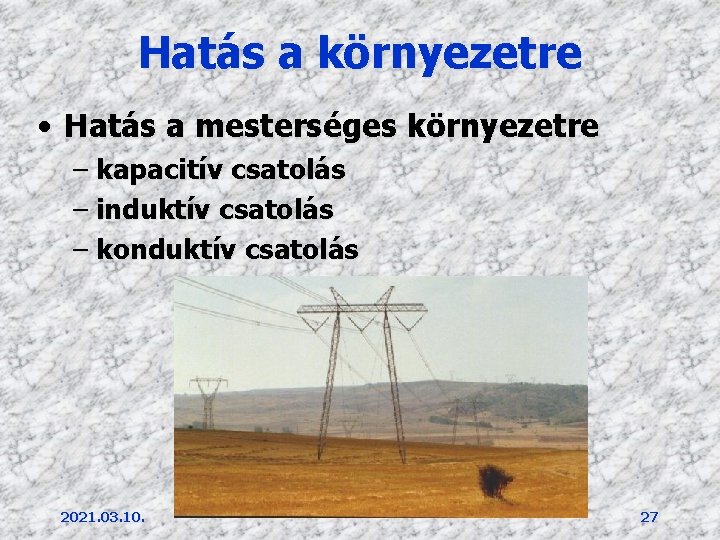 Hatás a környezetre

• Hatás a mesterséges környezetre
– kapacitív csatolás
– induktív csatolás
– konduktív csatolás

2021.03.10.

27